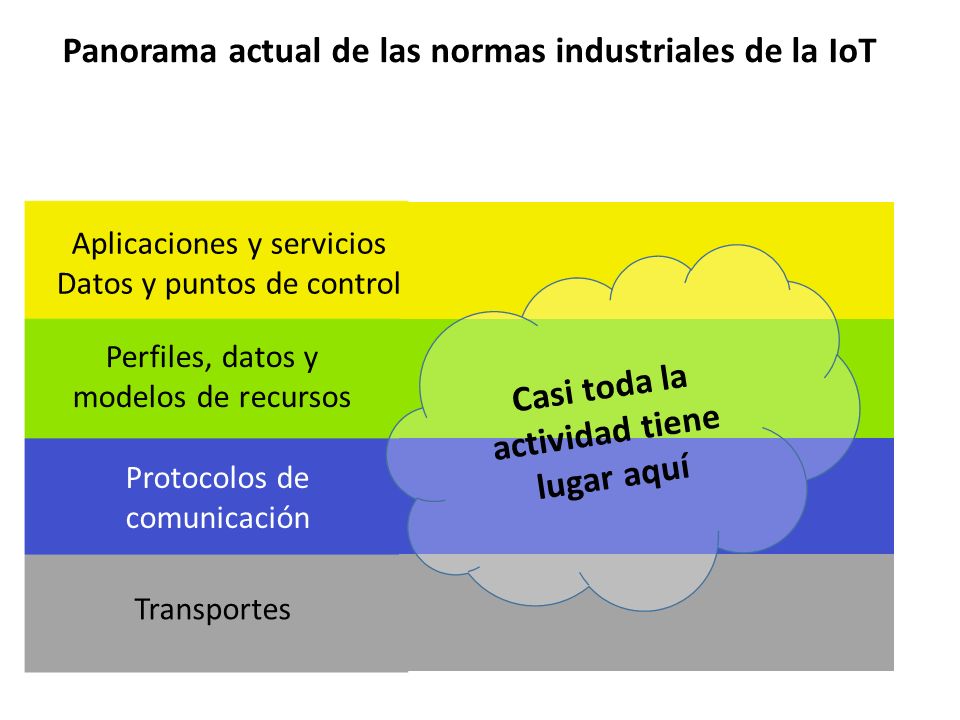 Panorama actual de las normas industriales de la IoT

Aplicaciones y servicios
Datos y puntos de control

Perfiles, datos y modelos de recursos

Protocolos de comunicación

Transportes

Casi toda la actividad tiene lugar aquí